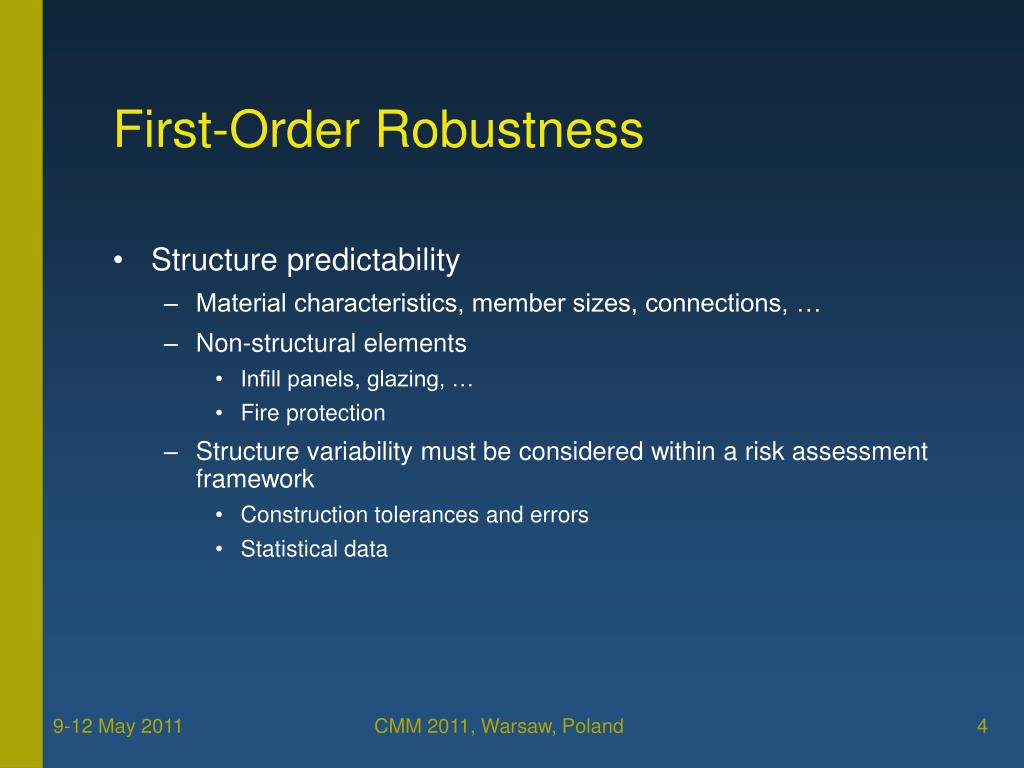 First-Order Robustness

• Structure predictability
– Material characteristics, member sizes, connections, …
– Non-structural elements
• Infill panels, glazing, …
• Fire protection
– Structure variability must be considered within a risk assessment framework
• Construction tolerances and errors
• Statistical data

9-12 May 2011
CMM 2011, Warsaw, Poland
4